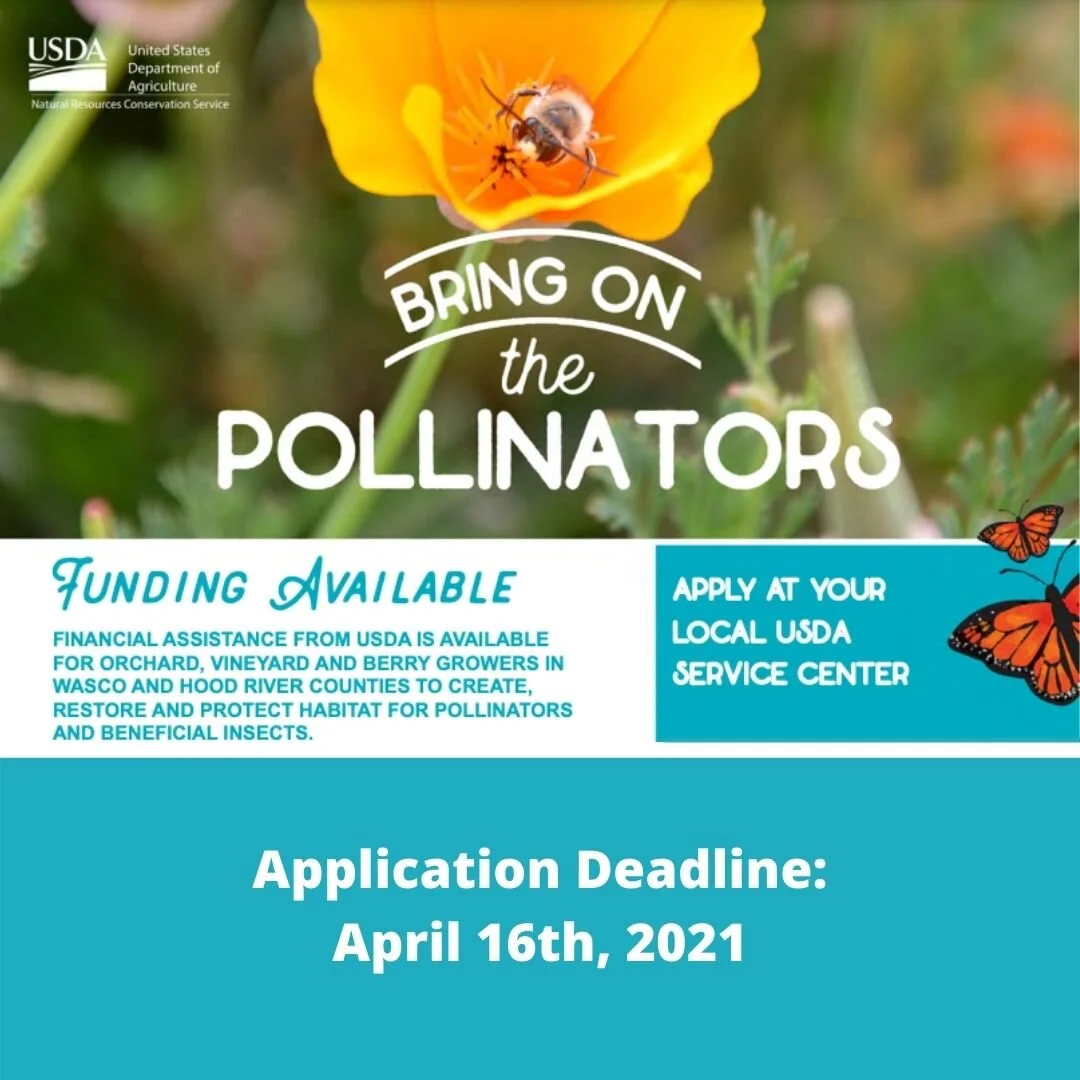 USDA United States Department of Agriculture
Natural Resources Conservation Service

BRING ON the POLLINATORS

FUNDING AVAILABLE

FINANCIAL ASSISTANCE FROM USDA IS AVAILABLE FOR ORCHARD, VINEYARD AND BERRY GROWERS IN WASCO AND HOOD RIVER COUNTIES TO CREATE, RESTORE AND PROTECT HABITAT FOR POLLINATORS AND BENEFICIAL INSECTS.

APPLY AT YOUR LOCAL USDA SERVICE CENTER

Application Deadline:
April 16th, 2021